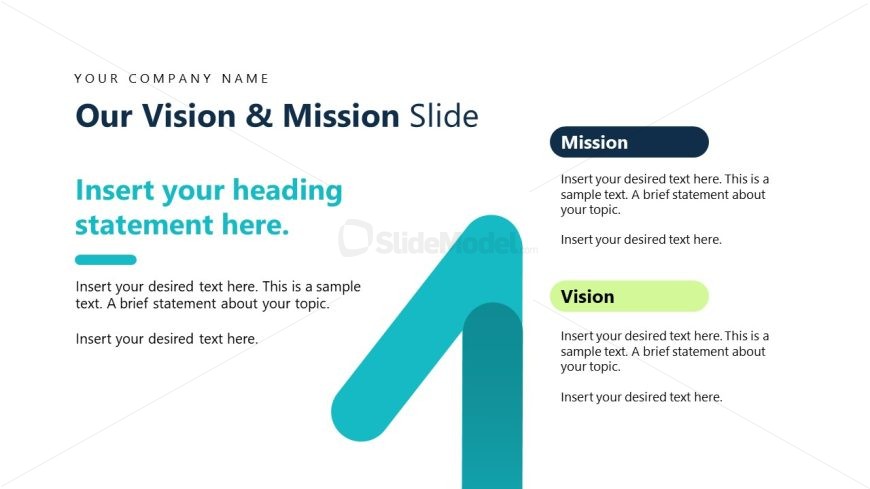 YOUR COMPANY NAME

Our Vision & Mission Slide

Insert your heading statement here.

Insert your desired text here. This is a sample text. A brief statement about your topic.

Insert your desired text here.

SlideModel.com

Mission

Insert your desired text here. This is a sample text. A brief statement about your topic.

Insert your desired text here.

Vision

Insert your desired text here. This is a sample text. A brief statement about your topic.

Insert your desired text here.